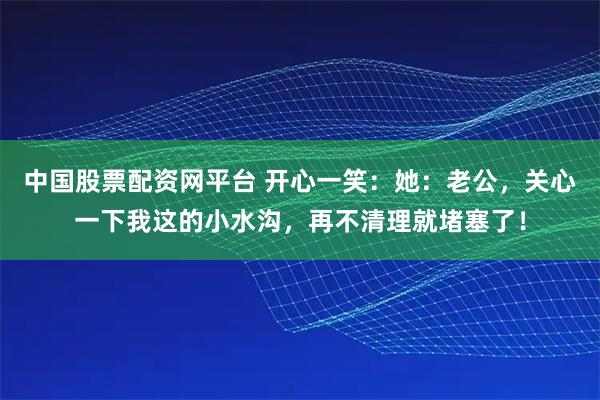 中国股票配资网平台 开心一笑：她：老公，关心一下我这的小水沟，再不清理就堵塞了！